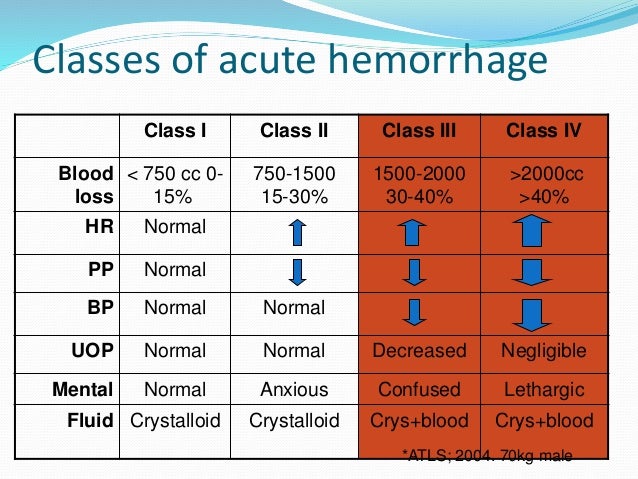 Classes of acute hemorrhage

| | Class I | Class II | Class III | Class IV |
|---|---|---|---|---|
| Blood loss | < 750 cc 0-15% | 750-1500 15-30% | 1500-2000 30-40% | >2000cc >40% |
| HR | Normal | ↑ | ↑ | ↑ |
| PP | Normal | ↓ | ↓ | ↓ |
| BP | Normal | Normal | ↓ | ↓ |
| UOP | Normal | Normal | Decreased | Negligible |
| Mental | Normal | Anxious | Confused | Lethargic |
| Fluid | Crystalloid | Crystalloid | Crys+blood | Crys+blood |

*ATLS; 2004. 70kg male